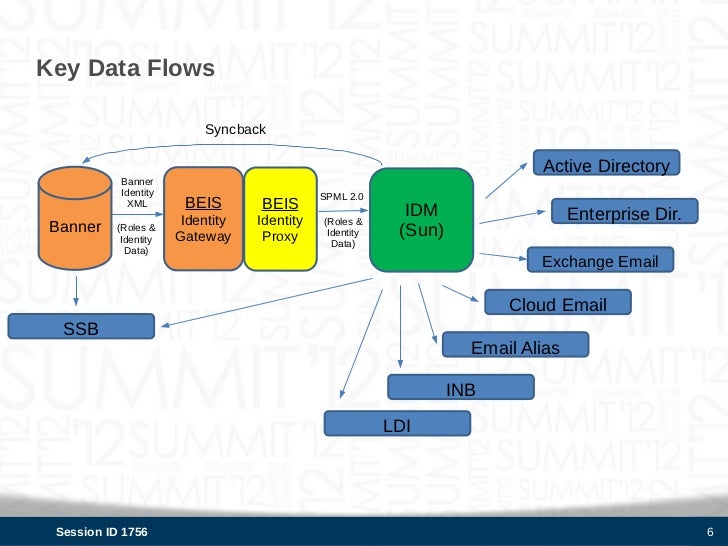 Key Data Flows

Syncback

Banner

Banner Identity XML

(Roles & Identity Data)

BEIS Identity Gateway

BEIS Identity Proxy

SPML 2.0

(Roles & Identity Data)

IDM (Sun)

Active Directory

Enterprise Dir.

Exchange Email

Cloud Email

Email Alias

INB

LDI

SSB

Session ID 1756

6